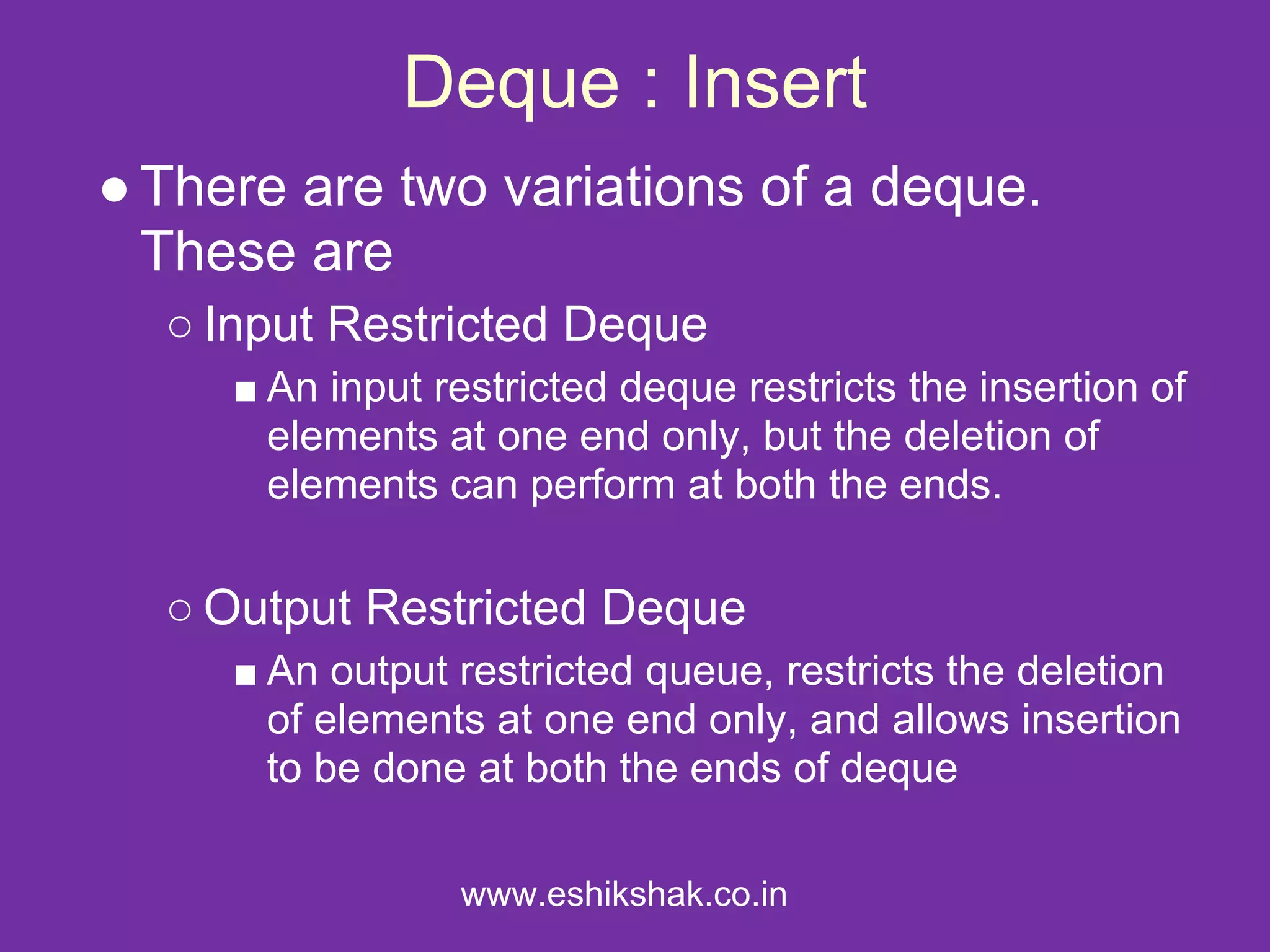 Deque : Insert

● There are two variations of a deque. These are

○ Input Restricted Deque

■ An input restricted deque restricts the insertion of elements at one end only, but the deletion of elements can perform at both the ends.

○ Output Restricted Deque

■ An output restricted queue, restricts the deletion of elements at one end only, and allows insertion to be done at both the ends of deque

www.eshikshak.co.in